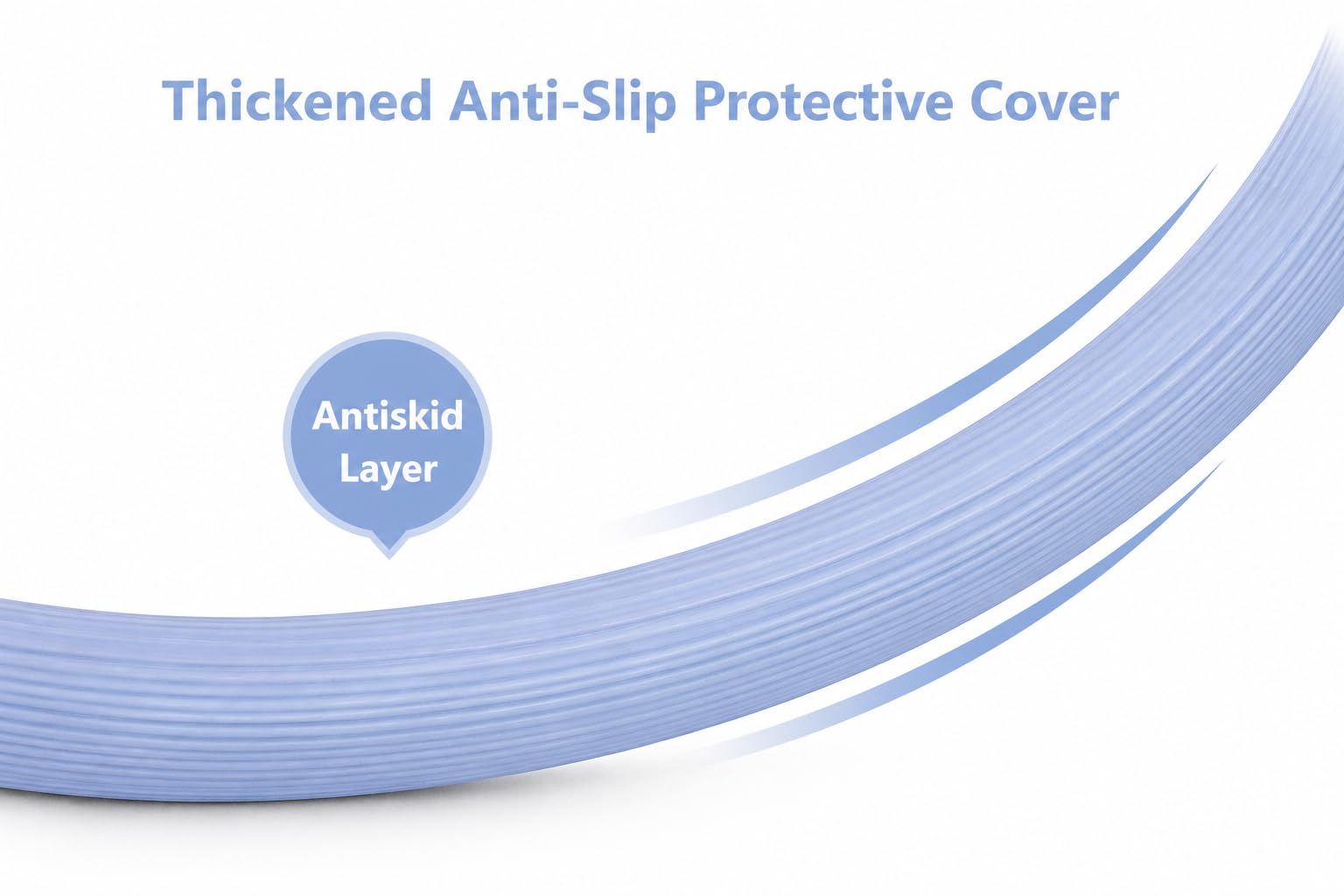 Thickened Anti-Slip Protective Cover

Antiskid Layer